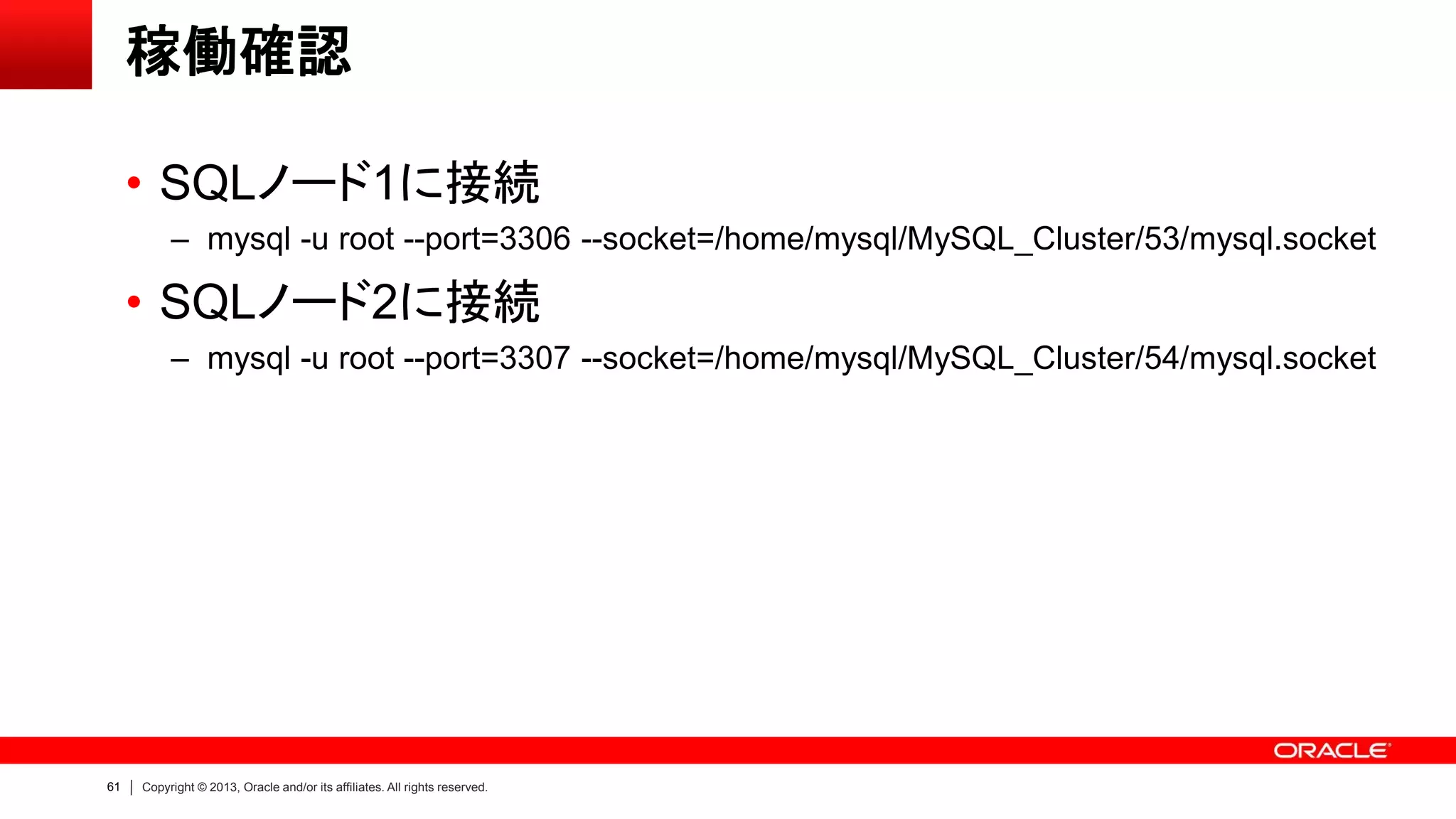 稼働確認

• SQLノード1に接続
– mysql -u root --port=3306 --socket=/home/mysql/MySQL_Cluster/53/mysql.socket

• SQLノード2に接続
– mysql -u root --port=3307 --socket=/home/mysql/MySQL_Cluster/54/mysql.socket

ORACLE

61 | Copyright © 2013, Oracle and/or its affiliates. All rights reserved.